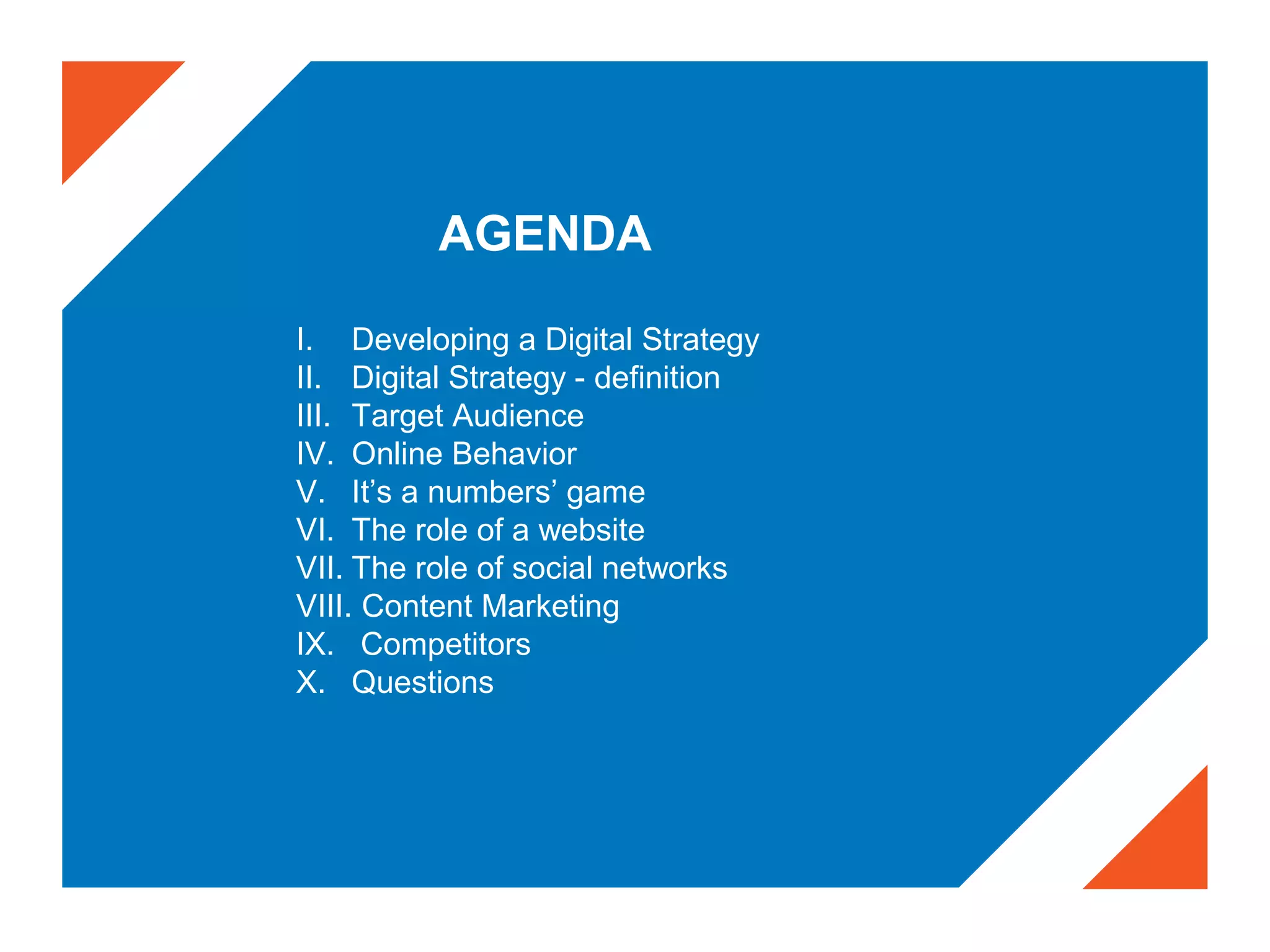 AGENDA

I. Developing a Digital Strategy
II. Digital Strategy - definition
III. Target Audience
IV. Online Behavior
V. It’s a numbers’ game
VI. The role of a website
VII. The role of social networks
VIII. Content Marketing
IX. Competitors
X. Questions